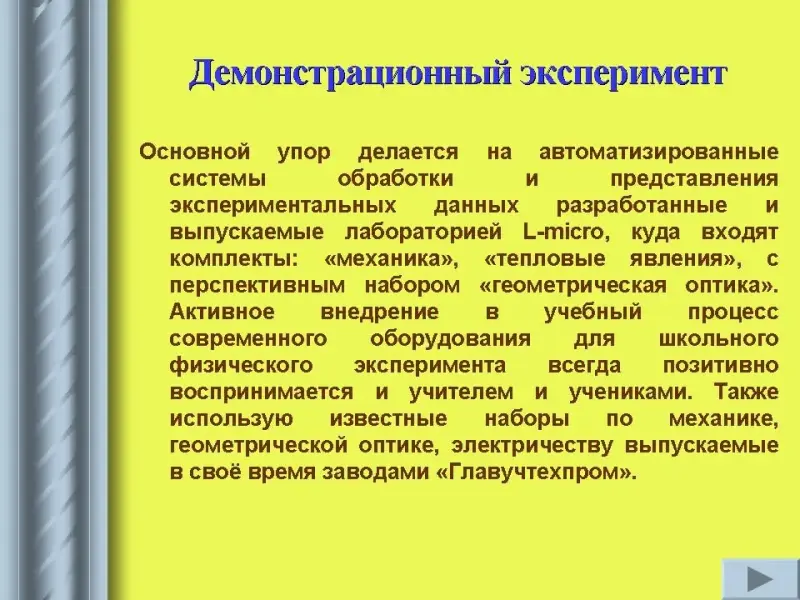 Демонстрационный эксперимент

Основной упор делается на автоматизированные системы обработки и представления экспериментальных данных разработанные и выпускаемые лабораторией L-micro, куда входят комплекты: «механика», «тепловые явления», с перспективным набором «геометрическая оптика». Активное внедрение в учебный процесс современного оборудования для школьного физического эксперимента всегда позитивно воспринимается и учителем и учениками. Также использую известные наборы по механике, геометрической оптике, электричеству выпускаемые в своё время заводами «Главучтехпром».